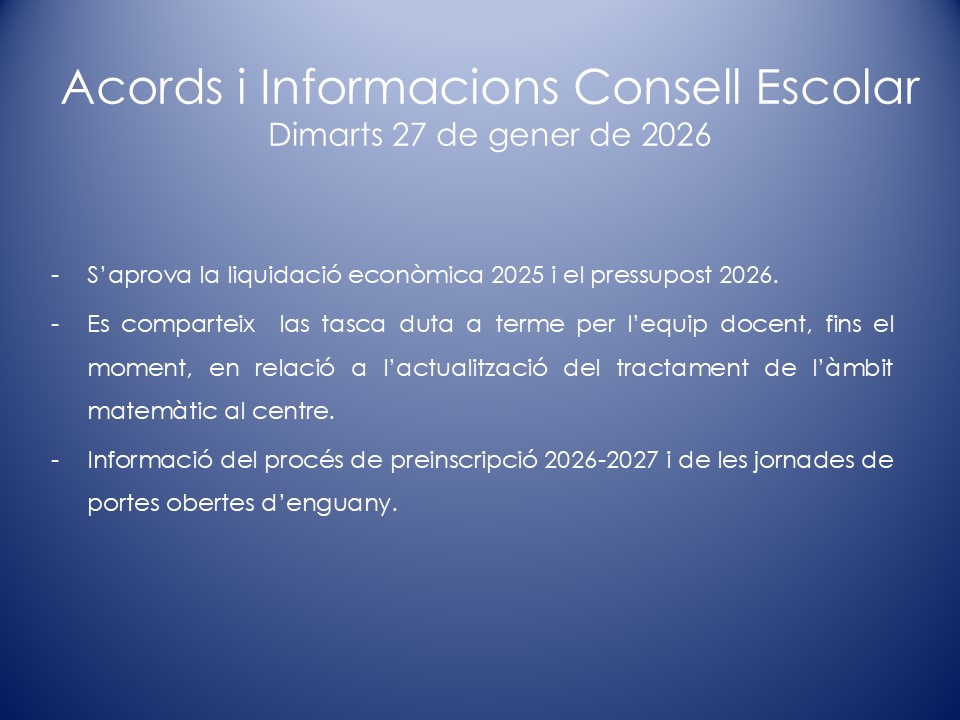 Acords i Informacions Consell Escolar
Dimarts 27 de gener de 2026

- S'aprova la liquidació econòmica 2025 i el pressupost 2026.

- Es comparteix las tasca duta a terme per l'equip docent, fins el moment, en relació a l'actualització del tractament de l'àmbit matemàtic al centre.

- Informació del procés de preinscripció 2026-2027 i de les jornades de portes obertes d'enguany.